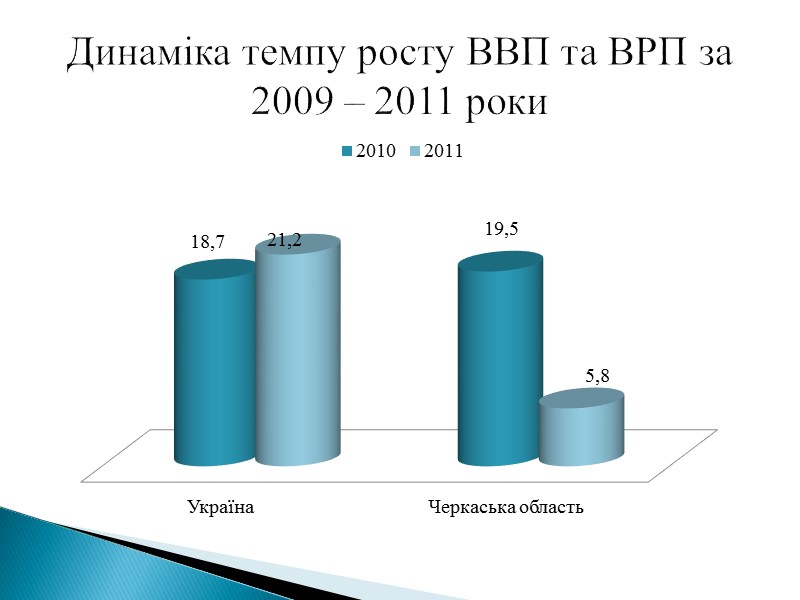 Динаміка темпу росту ВВП та ВРП за 2009 – 2011 роки

2010 2011

18,7
21,2
19,5
5,8

Україна
Черкаська область